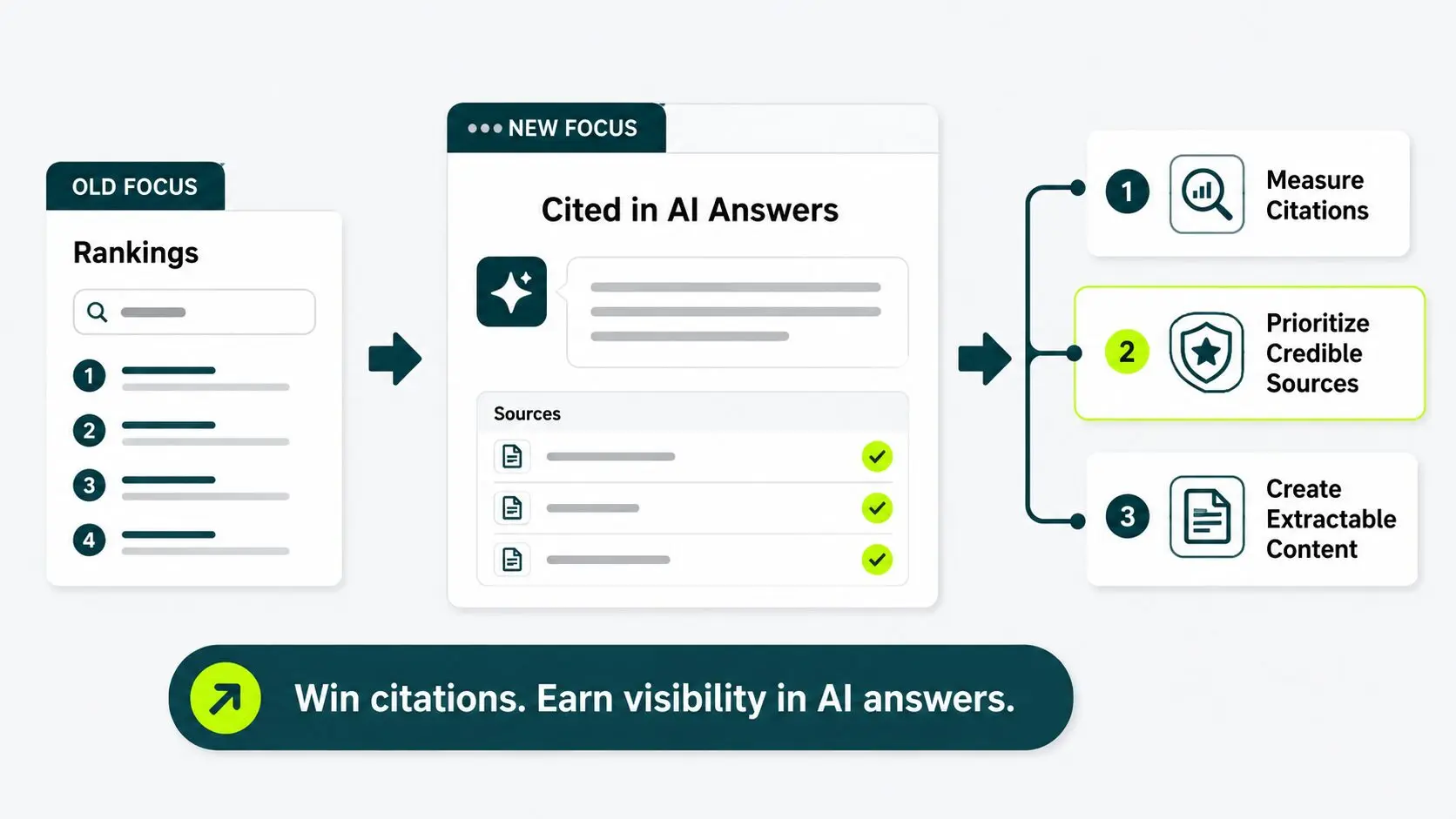 OLD FOCUS

Rankings

1

2

3

4

NEW FOCUS

Cited in AI Answers

Sources

1 Measure Citations

2 Prioritize Credible Sources

3 Create Extractable Content

Win citations. Earn visibility in AI answers.